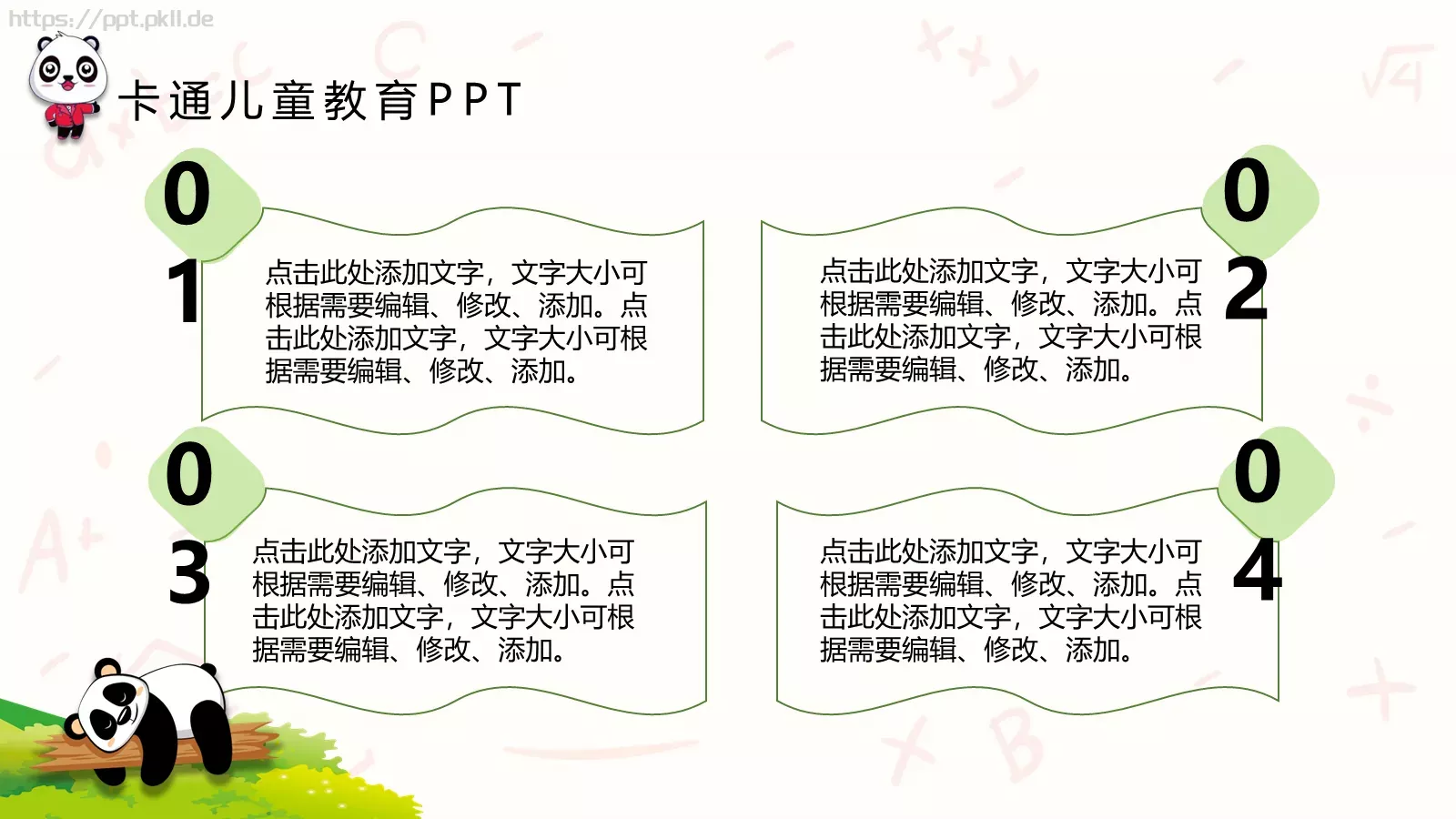 https://ppt.pkll.de

卡通儿童教育PPT

01

点击此处添加文字，文字大小可根据需要编辑、修改、添加。点击此处添加文字，文字大小可根据需要编辑、修改、添加。

02

点击此处添加文字，文字大小可根据需要编辑、修改、添加。点击此处添加文字，文字大小可根据需要编辑、修改、添加。

03

点击此处添加文字，文字大小可根据需要编辑、修改、添加。点击此处添加文字，文字大小可根据需要编辑、修改、添加。

04

点击此处添加文字，文字大小可根据需要编辑、修改、添加。点击此处添加文字，文字大小可根据需要编辑、修改、添加。